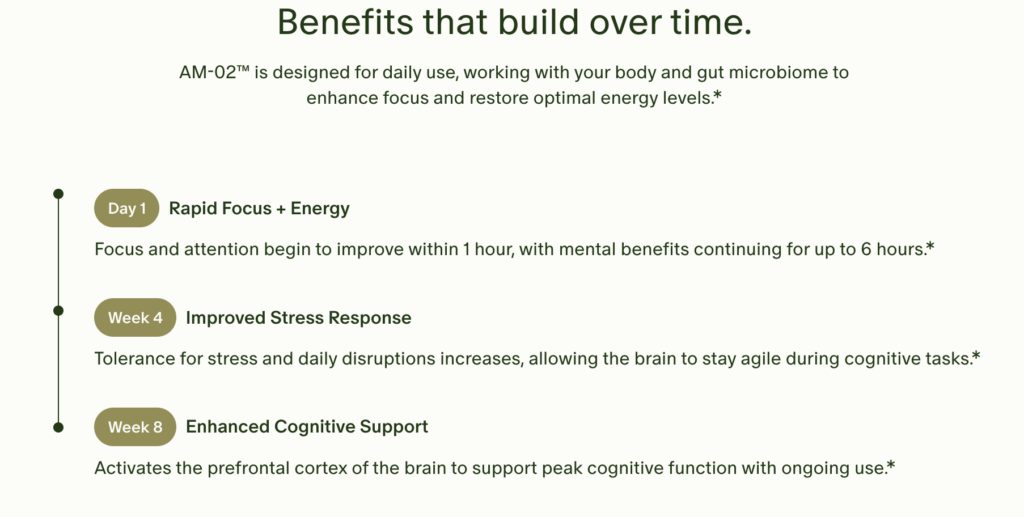 Benefits that build over time.

AM-02™ is designed for daily use, working with your body and gut microbiome to enhance focus and restore optimal energy levels.*

Day 1 Rapid Focus + Energy

Focus and attention begin to improve within 1 hour, with mental benefits continuing for up to 6 hours.*

Week 4 Improved Stress Response

Tolerance for stress and daily disruptions increases, allowing the brain to stay agile during cognitive tasks.*

Week 8 Enhanced Cognitive Support

Activates the prefrontal cortex of the brain to support peak cognitive function with ongoing use.*